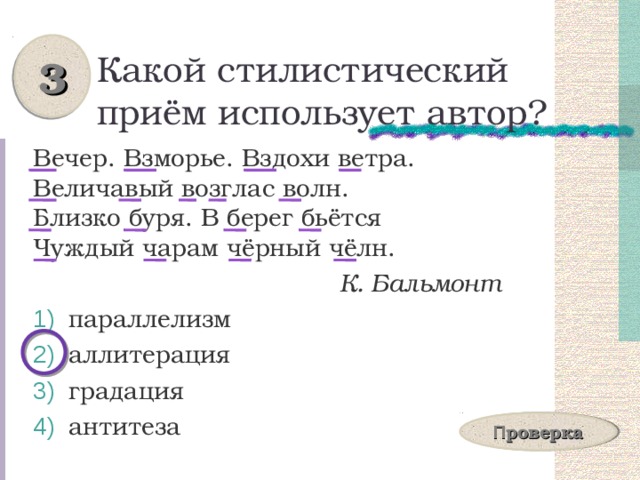 3

Какой стилистический приём использует автор?

Вечер. Взморье. Вздохи ветра.
Величавый возглас волн.
Близко буря. В берег бьётся
Чуждый чарам чёрный чёлн.

К. Бальмонт

1) параллелизм
2) аллитерация
3) градация
4) антитеза

Проверка